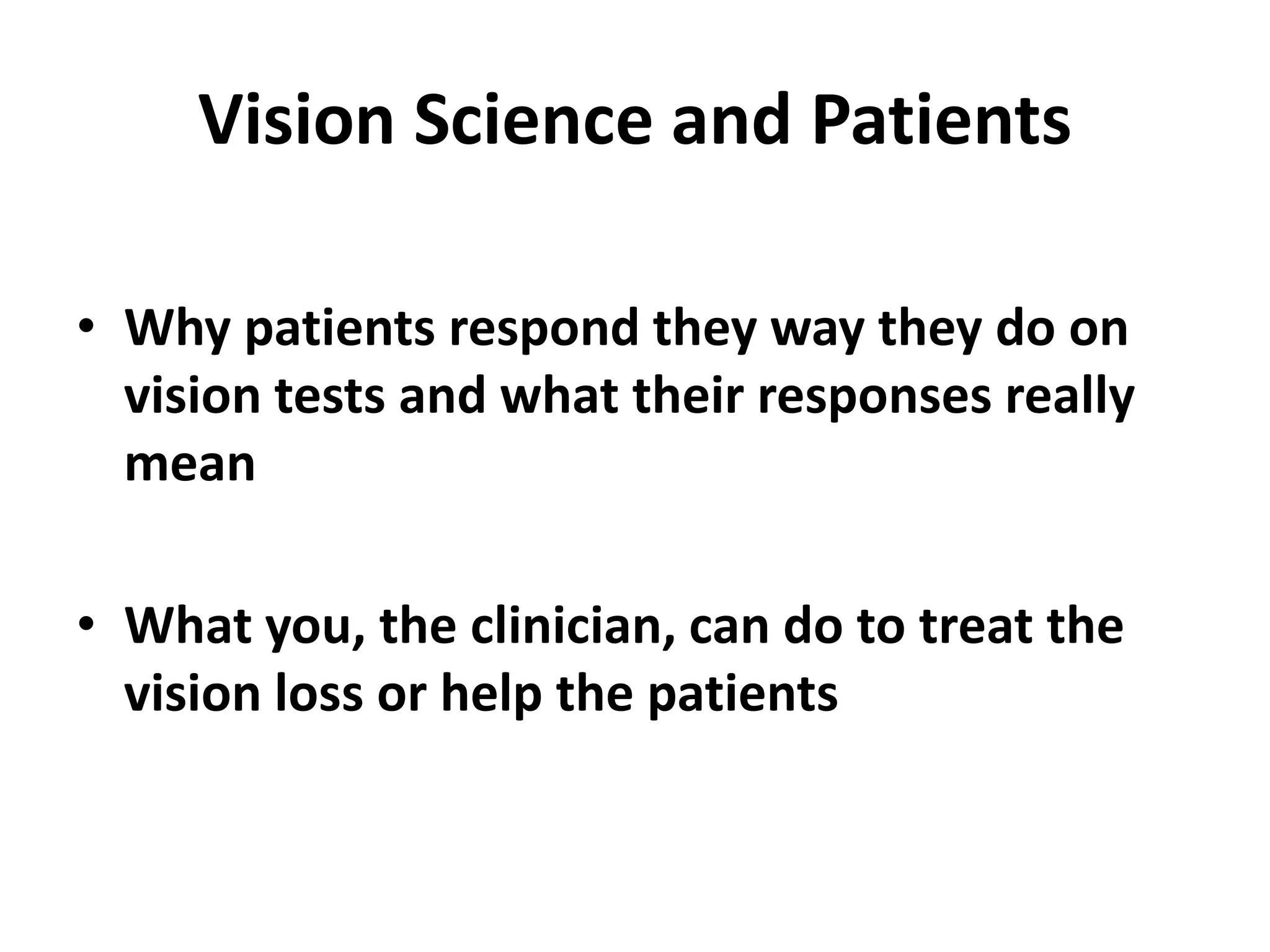 Vision Science and Patients

• Why patients respond they way they do on vision tests and what their responses really mean

• What you, the clinician, can do to treat the vision loss or help the patients